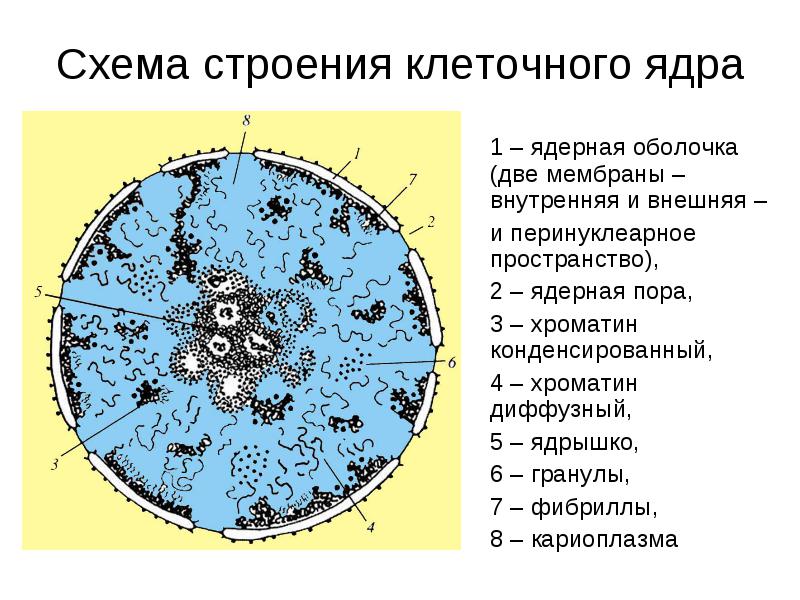 Схема строения клеточного ядра

8
1
7
2
5
6
3
4

1 – ядерная оболочка (две мембраны – внутренняя и внешняя –
и перинуклеарное пространство),

2 – ядерная пора,

3 – хроматин конденсированный,

4 – хроматин диффузный,

5 – ядрышко,

6 – гранулы,

7 – фибриллы,

8 – кариоплазма